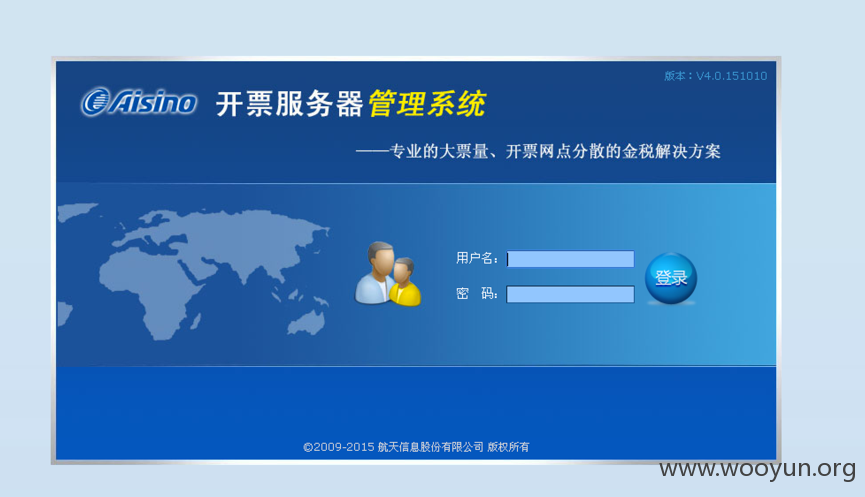 版本：V4.0.151010

Aisino 开票服务器管理系统

——专业的大票量、开票网点分散的金税解决方案

用户名：

密　码：

登录

©2009-2015 航天信息股份有限公司 版权所有

www.wooyun.org